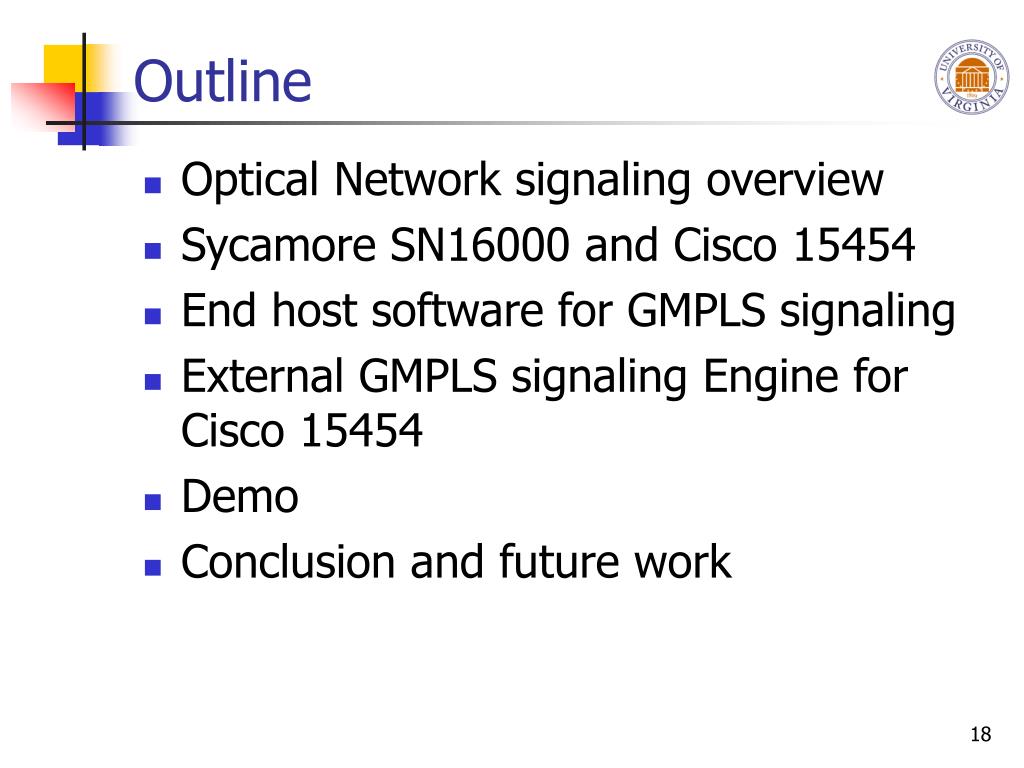 Outline

UNIVERSITY OF VIRGINIA

- Optical Network signaling overview
- Sycamore SN16000 and Cisco 15454
- End host software for GMPLS signaling
- External GMPLS signaling Engine for Cisco 15454
- Demo
- Conclusion and future work

18